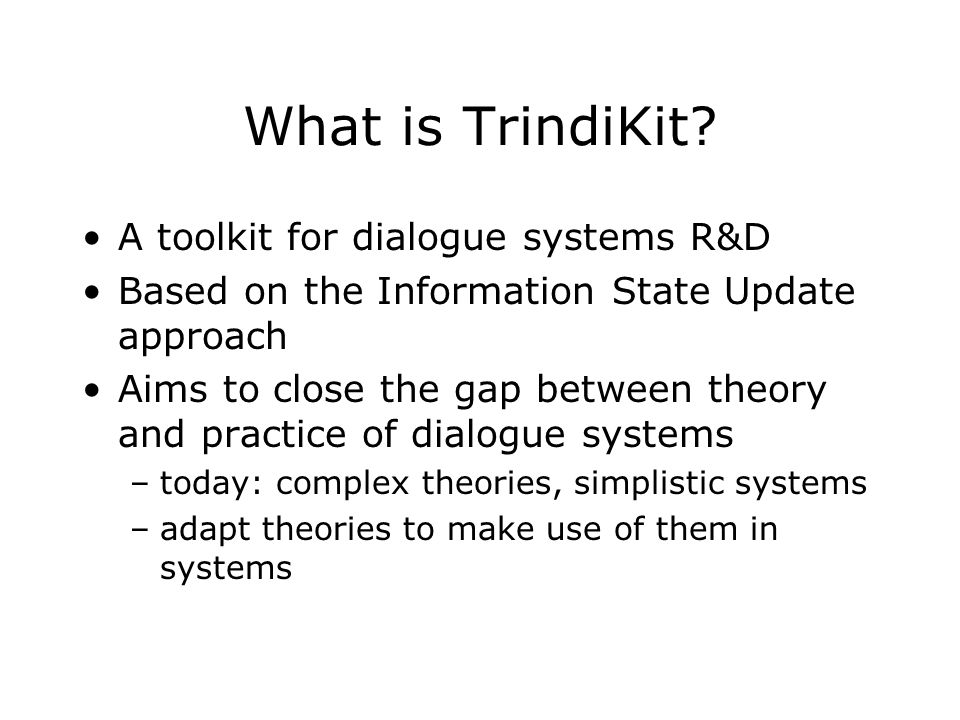 What is TrindiKit?

• A toolkit for dialogue systems R&D
• Based on the Information State Update approach
• Aims to close the gap between theory and practice of dialogue systems
  – today: complex theories, simplistic systems
  – adapt theories to make use of them in systems